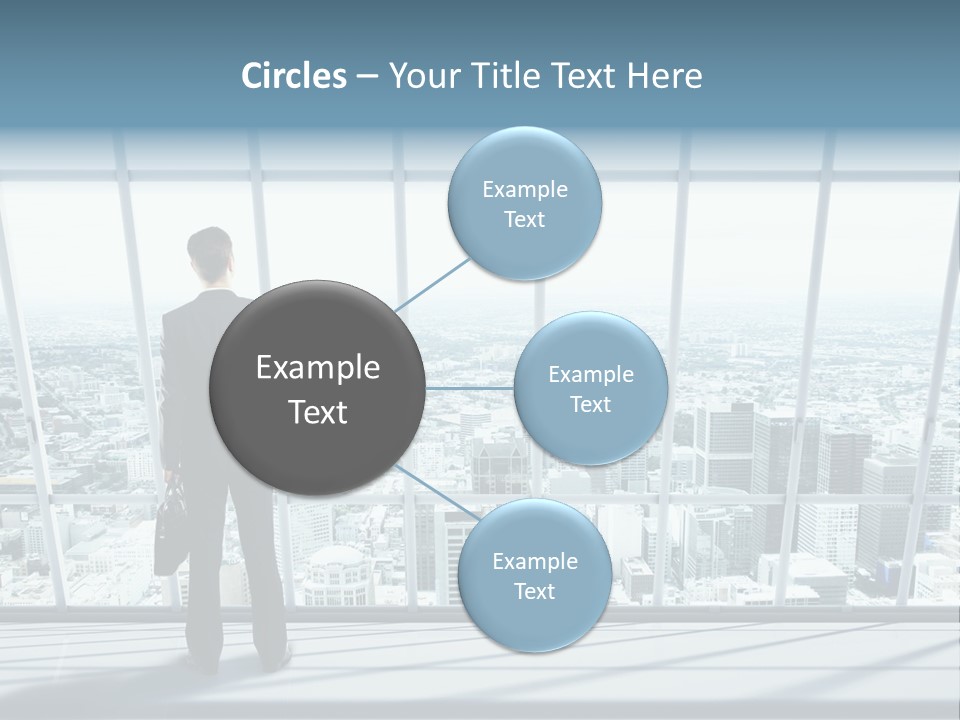 Circles – Your Title Text Here

Example Text

Example Text

Example Text

Example Text